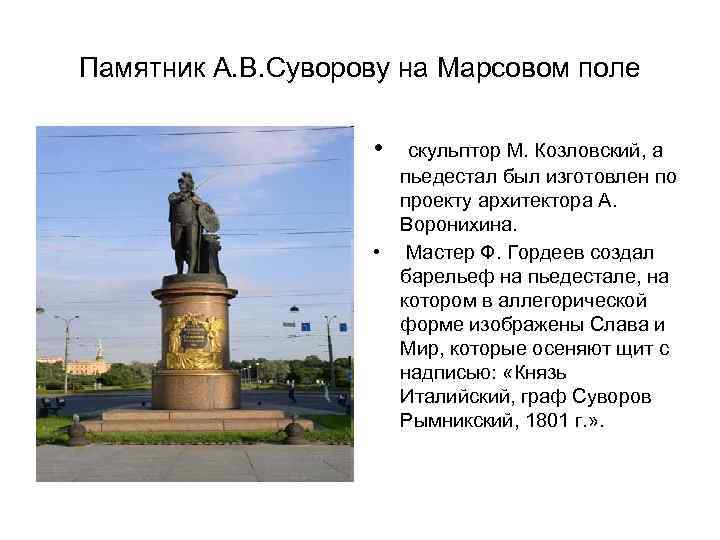 Памятник А.В.Суворову на Марсовом поле

• скульптор М. Козловский, а пьедестал был изготовлен по проекту архитектора А. Воронихина.

• Мастер Ф. Гордеев создал барельеф на пьедестале, на котором в аллегорической форме изображены Слава и Мир, которые осеняют щит с надписью: «Князь Италийский, граф Суворов Рымникский, 1801 г.».